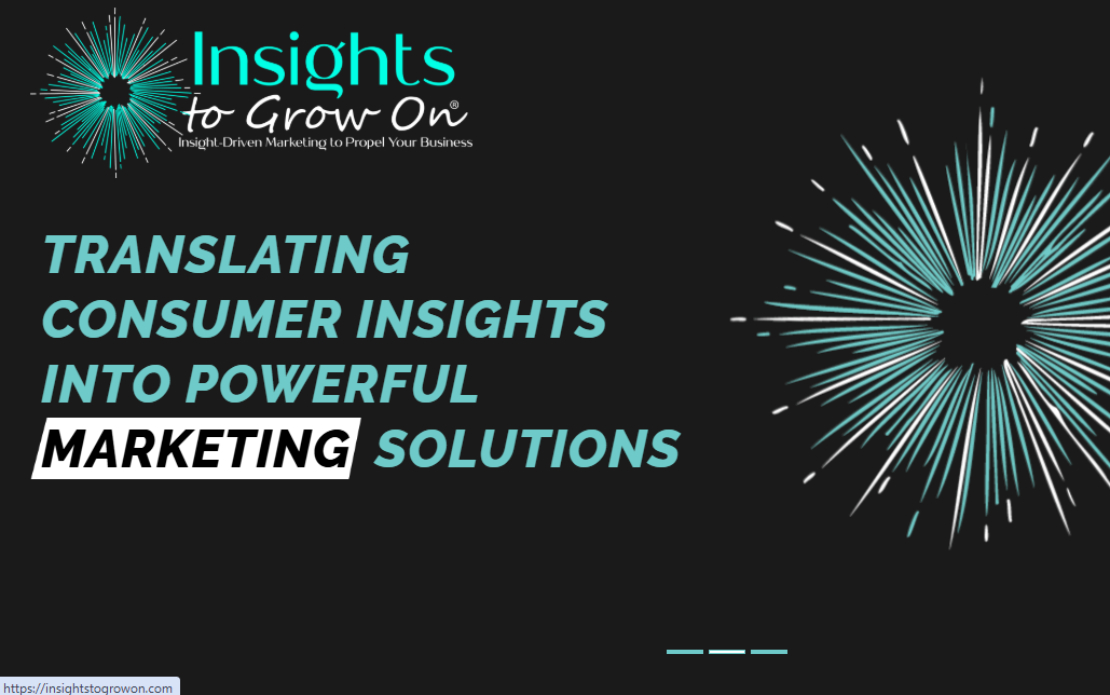 Insights to Grow On®
Insight-Driven Marketing to Propel Your Business

TRANSLATING CONSUMER INSIGHTS INTO POWERFUL MARKETING SOLUTIONS

https://insightstogrowon.com